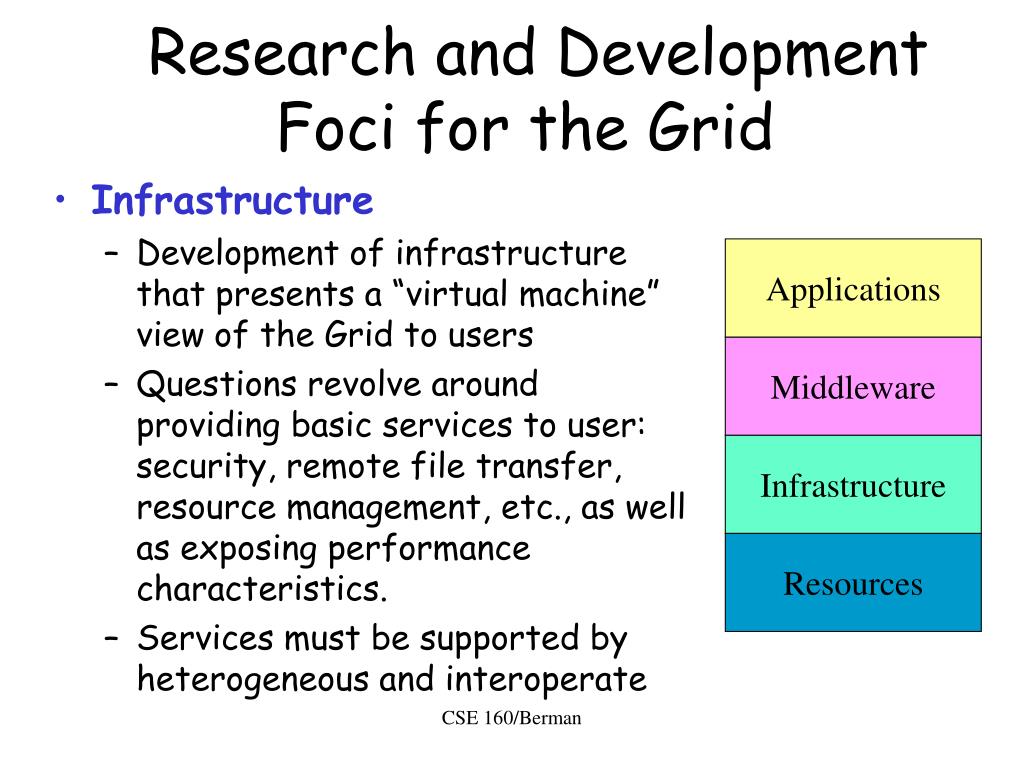 Research and Development Foci for the Grid

• Infrastructure
– Development of infrastructure that presents a “virtual machine” view of the Grid to users
– Questions revolve around providing basic services to user: security, remote file transfer, resource management, etc., as well as exposing performance characteristics.
– Services must be supported by heterogeneous and interoperate

Applications
Middleware
Infrastructure
Resources

CSE 160/Berman